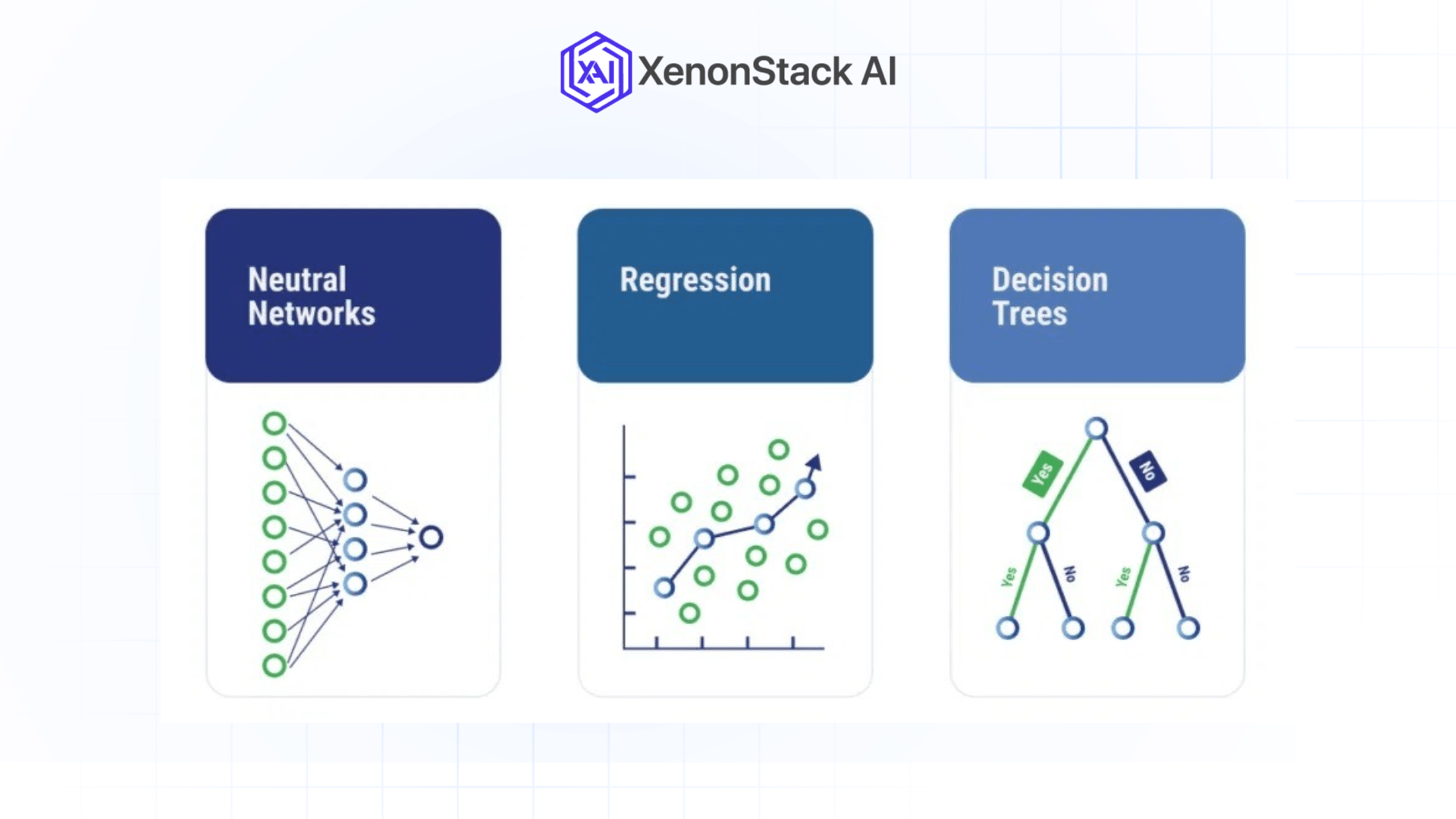 XAI XenonStack AI

Neutral Networks

Regression

Decision Trees

Yes

No

Yes

No

Yes

No